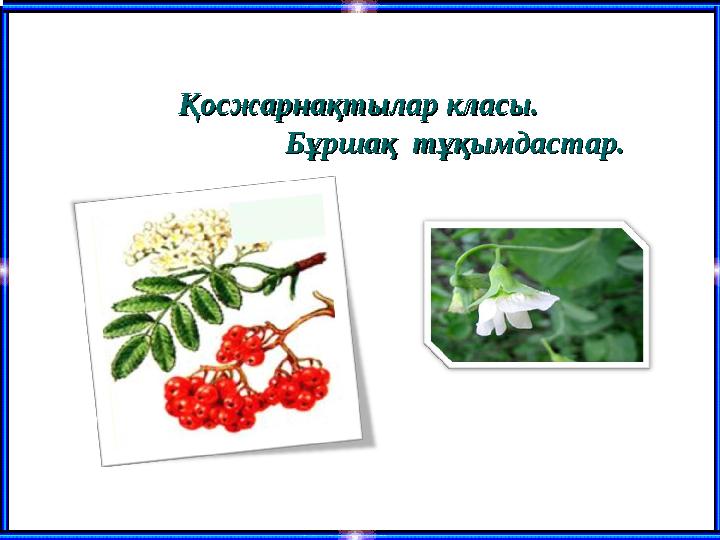 Қосжарнақтылар класы.
Бұршақ тұқымдастар.